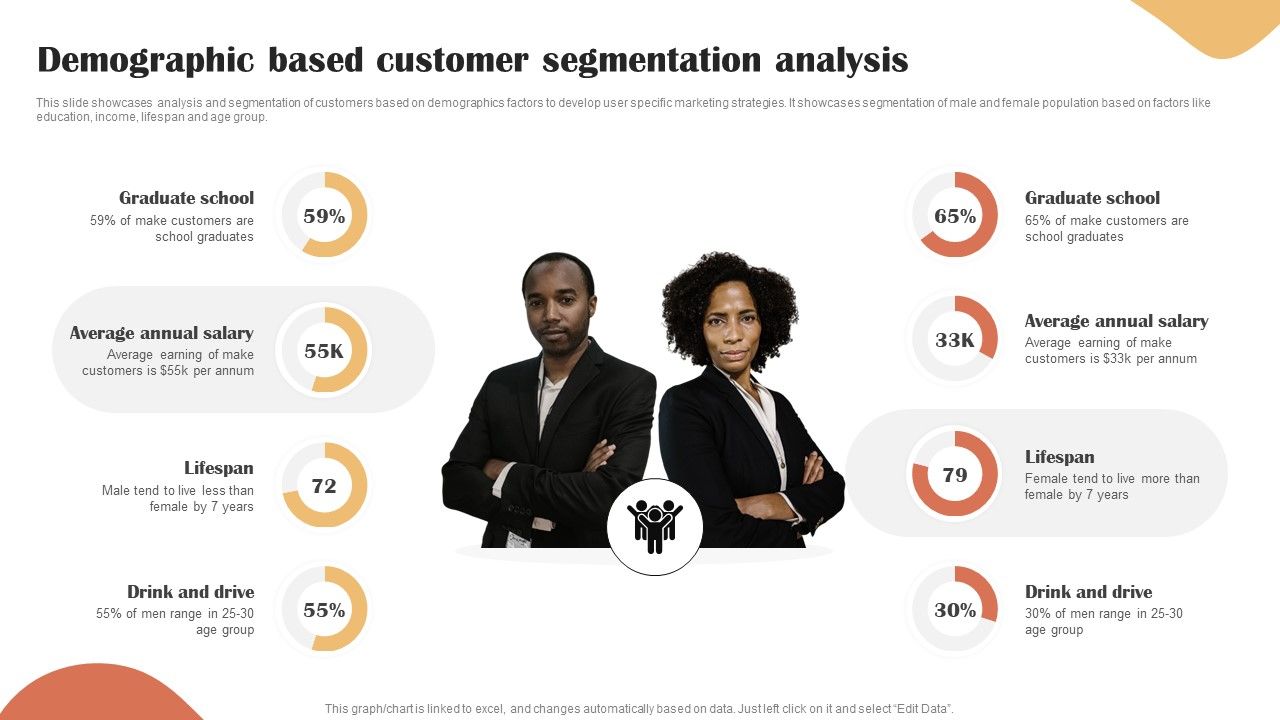 Demographic based customer segmentation analysis

This slide showcases analysis and segmentation of customers based on demographics factors to develop user specific marketing strategies. It showcases segmentation of male and female population based on factors like education, income, lifespan and age group.

Graduate school
59% of make customers are school graduates

59%

Average annual salary
Average earning of make customers is $55k per annum

55K

Lifespan
Male tend to live less than female by 7 years

72

Drink and drive
55% of men range in 25-30 age group

55%

65%

Graduate school
65% of make customers are school graduates

33K

Average annual salary
Average earning of make customers is $33k per annum

79

Lifespan
Female tend to live more than female by 7 years

30%

Drink and drive
30% of men range in 25-30 age group

This graph/chart is linked to excel, and changes automatically based on data. Just left click on it and select "Edit Data".